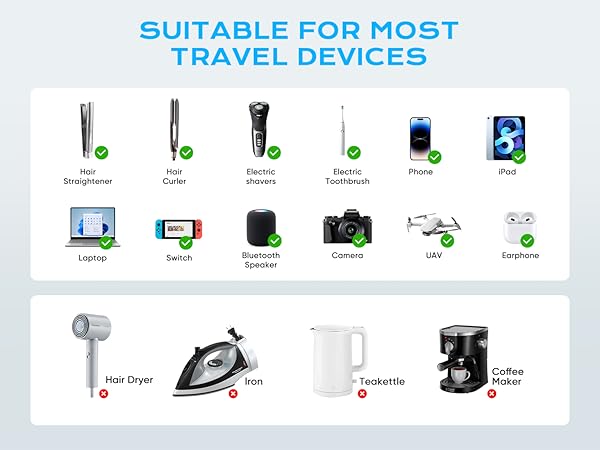 SUITABLE FOR MOST TRAVEL DEVICES

Hair Straightener

Hair Curler

Electric shavers

Electric Toothbrush

Phone

iPad

Laptop

Switch

Bluetooth Speaker

Camera

UAV

Earphone

Hair Dryer

Iron

Teakettle

Coffee Maker